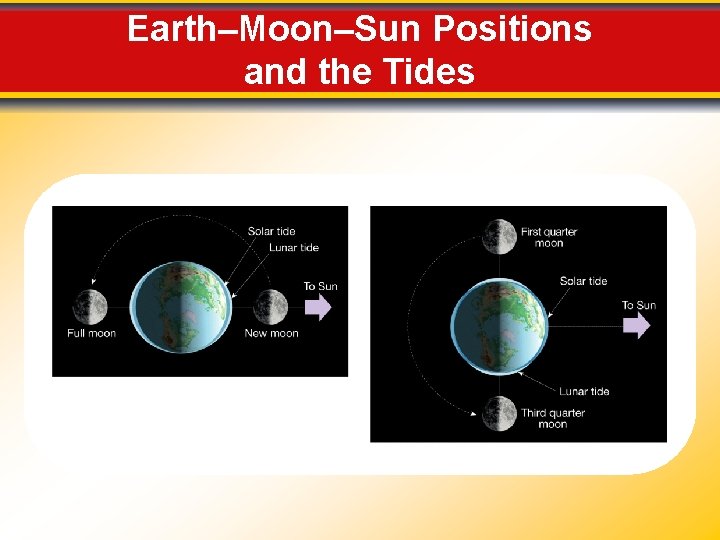 Earth–Moon–Sun Positions and the Tides

Solar tide
Lunar tide
To Sun
Full moon
New moon

First quarter moon
Solar tide
To Sun
Lunar tide
Third quarter moon